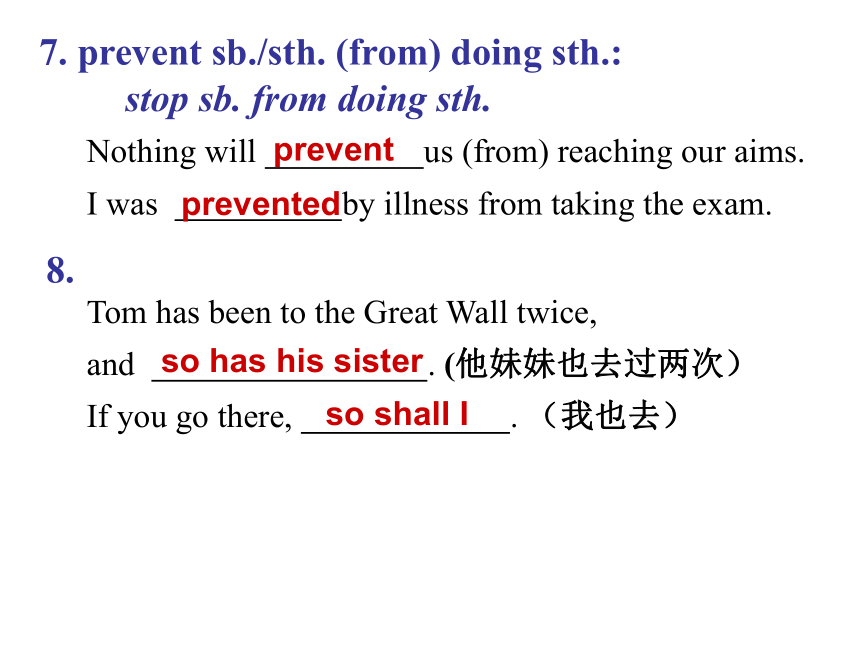 7. prevent sb./sth. (from) doing sth.:
stop sb. from doing sth.

Nothing will prevent us (from) reaching our aims.

I was prevented by illness from taking the exam.

8.

Tom has been to the Great Wall twice,

and so has his sister. (他妹妹也去过两次)

If you go there, so shall I. （我也去）